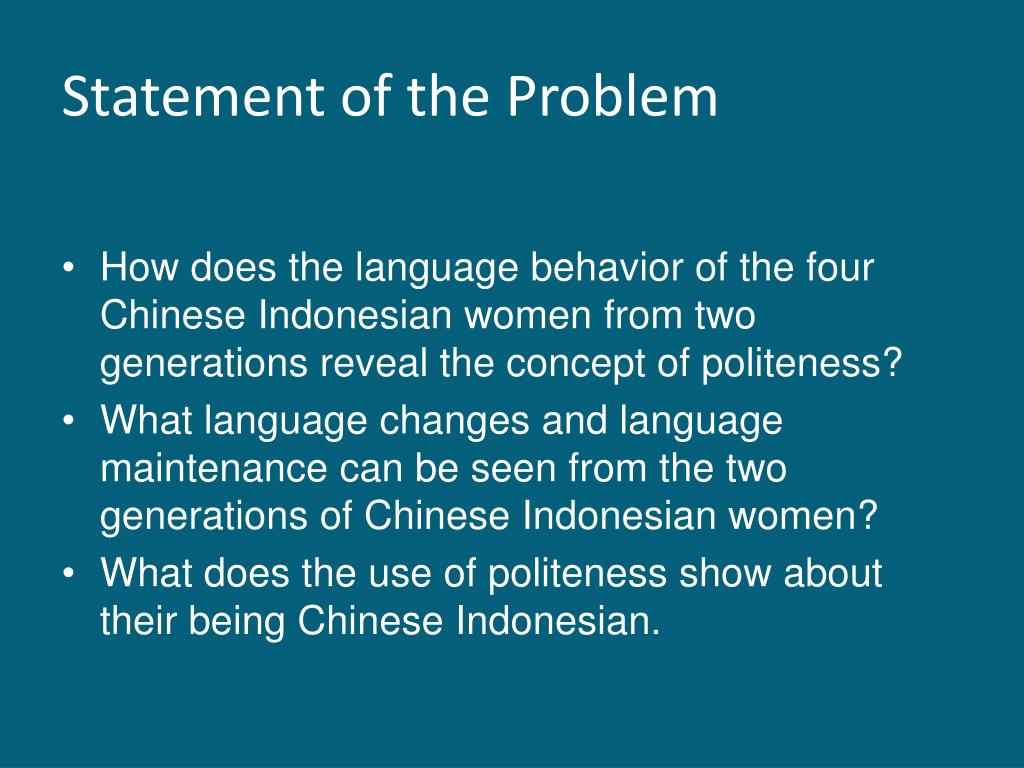 Statement of the Problem

• How does the language behavior of the four Chinese Indonesian women from two generations reveal the concept of politeness?
• What language changes and language maintenance can be seen from the two generations of Chinese Indonesian women?
• What does the use of politeness show about their being Chinese Indonesian.